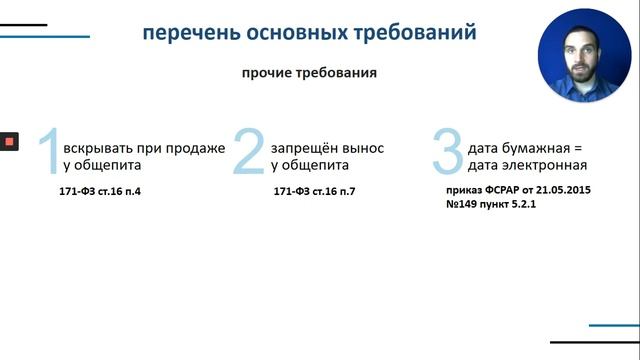 перечень основных требований

прочие требования

1 вскрывать при продаже у общепита

171-ФЗ ст.16 п.4

2 запрещён вынос у общепита

171-ФЗ ст.16 п.7

3 дата бумажная = дата электронная

приказ ФСРАР от 21.05.2015 №149 пункт 5.2.1